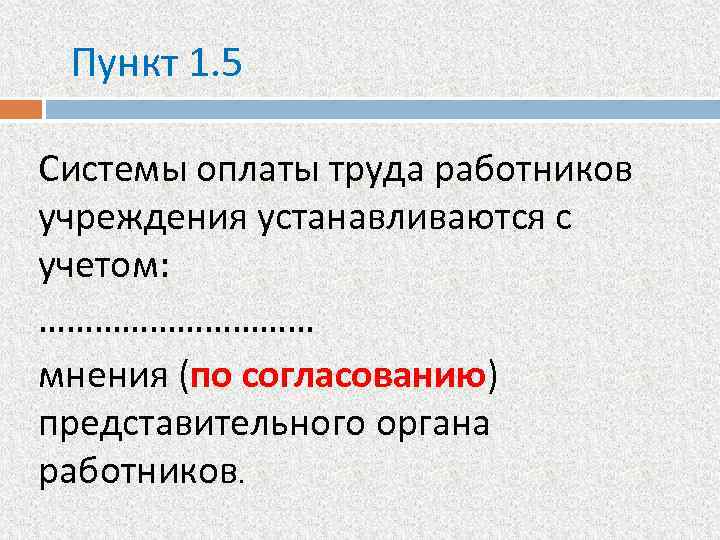 Пункт 1.5

Системы оплаты труда работников учреждения устанавливаются с учетом:

…………………………
мнения (по согласованию) представительного органа работников.